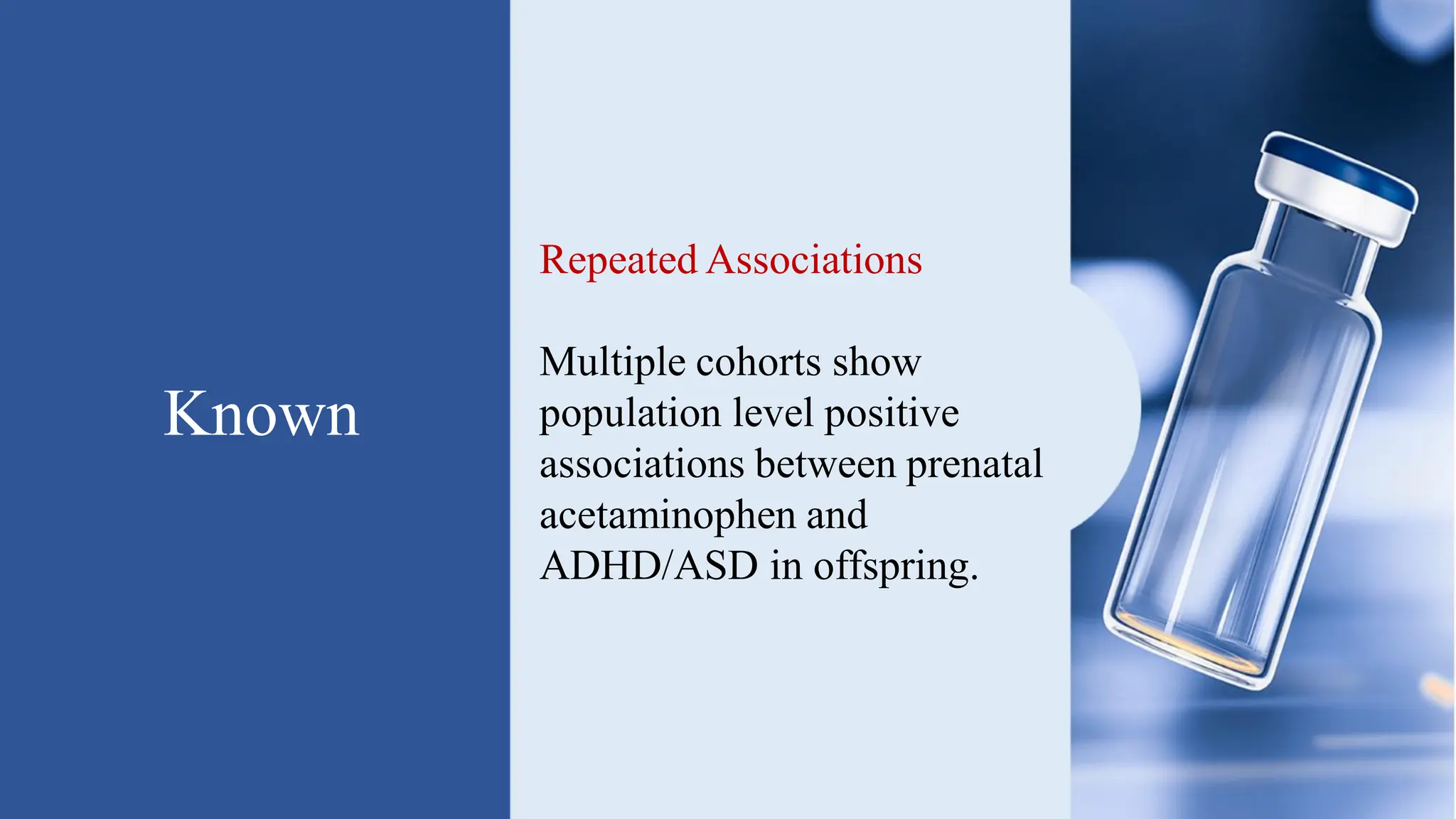 Known

Repeated Associations

Multiple cohorts show population level positive associations between prenatal acetaminophen and ADHD/ASD in offspring.